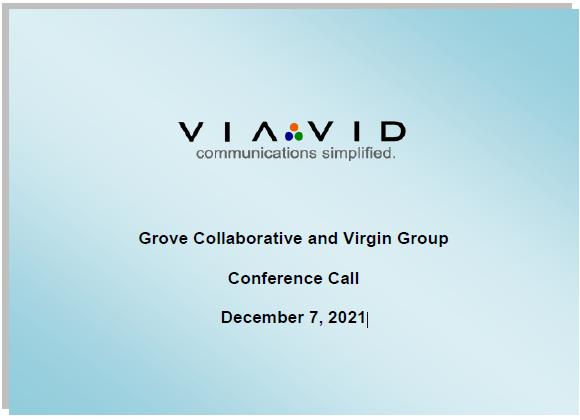 VIAVID
communications simplified.

Grove Collaborative and Virgin Group

Conference Call

December 7, 2021